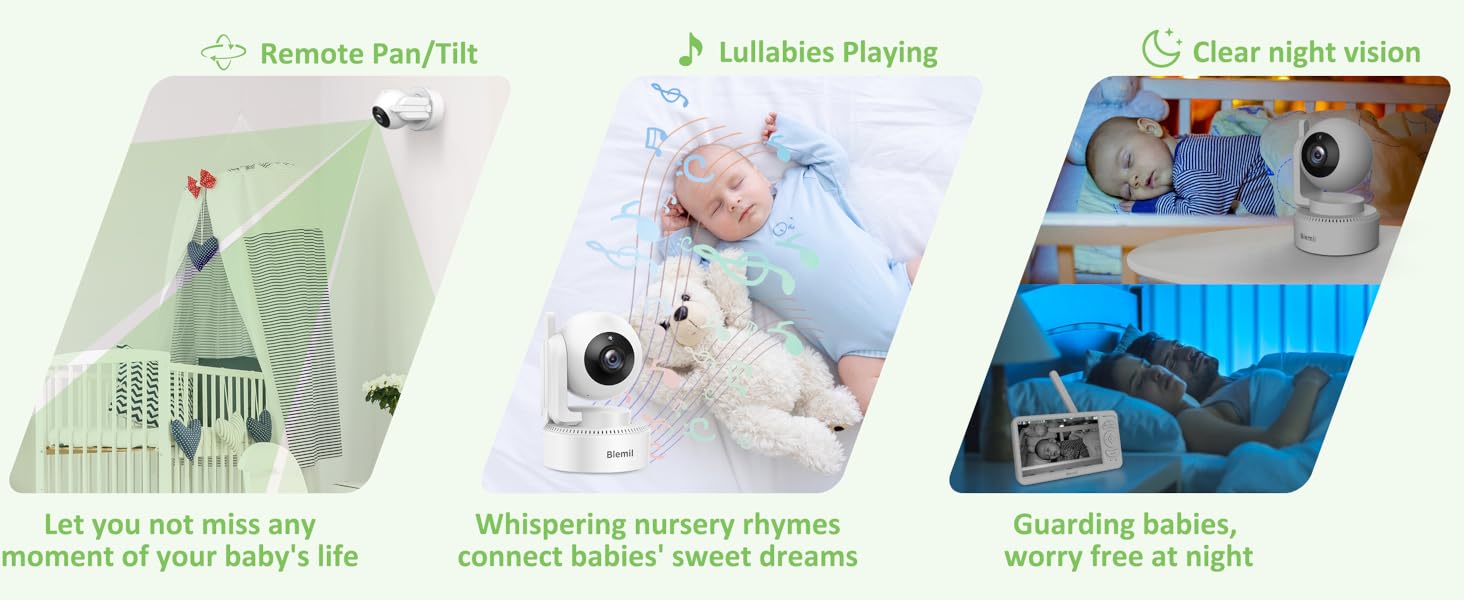 Remote Pan/Tilt

Let you not miss any moment of your baby's life

Lullabies Playing

Blemil

Whispering nursery rhymes connect babies' sweet dreams

Clear night vision

Blemil

Guarding babies, worry free at night